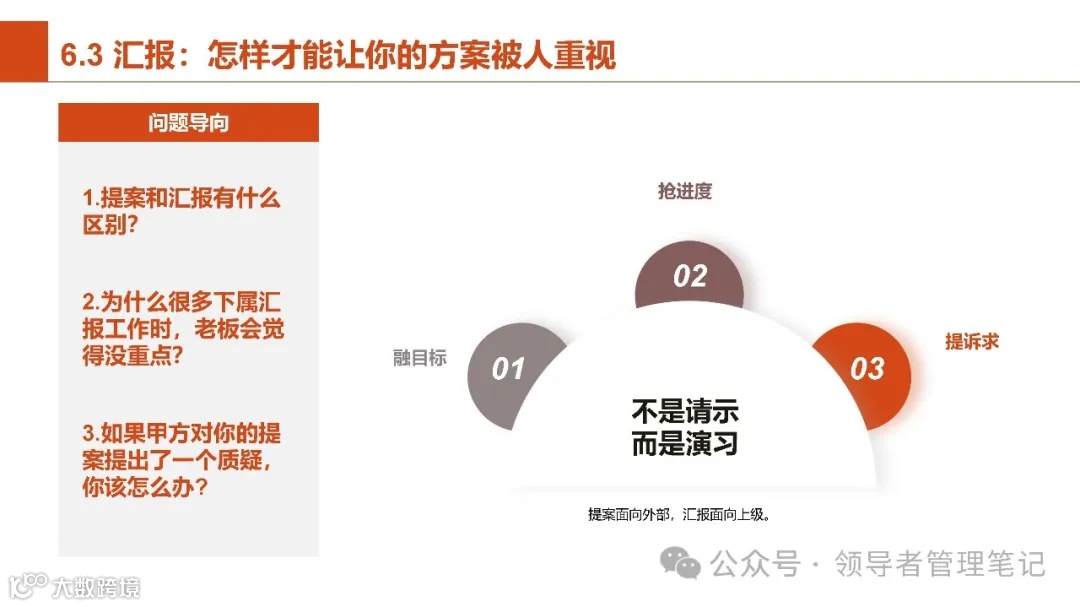 6.3 汇报：怎样才能让你的方案被人重视

问题导向

1.提案和汇报有什么区别？

2.为什么很多下属汇报工作时，老板会觉得没重点？

3.如果甲方对你的提案提出了一个质疑，你该怎么办？

抢进度

02

融目标

01

03

提诉求

不是请示
而是演习

提案面向外部，汇报面向上级。

公众号 · 领导者管理笔记

大数跨境